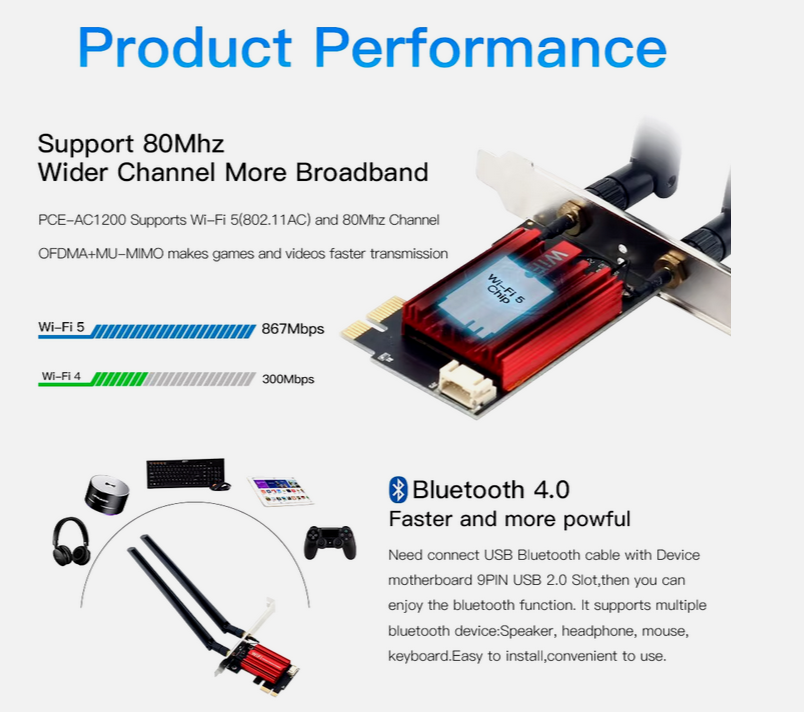 Product Performance

Support 80Mhz
Wider Channel More Broadband

PCE-AC1200 Supports Wi-Fi 5(802.11AC) and 80Mhz Channel

OFDMA+MU-MIMO makes games and videos faster transmission

Wi-Fi 5 867Mbps

Wi-Fi 4 300Mbps

WIFI

Wi-Fi 5 Chip

Bluetooth 4.0
Faster and more powful

Need connect USB Bluetooth cable with Device motherboard 9PIN USB 2.0 Slot,then you can enjoy the bluetooth function. It supports multiple bluetooth device:Speaker, headphone, mouse, keyboard.Easy to install,convenient to use.